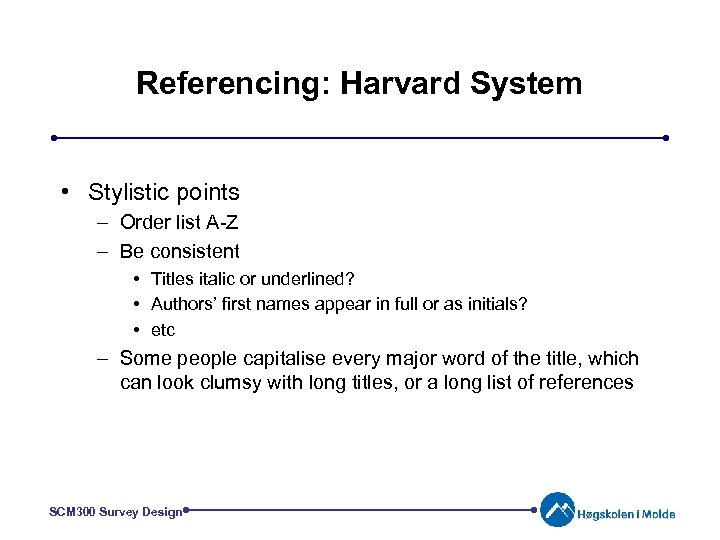 Referencing: Harvard System

• Stylistic points
– Order list A-Z
– Be consistent
• Titles italic or underlined?
• Authors' first names appear in full or as initials?
• etc
– Some people capitalise every major word of the title, which can look clumsy with long titles, or a long list of references

SCM300 Survey Design

Høgskolen i Molde